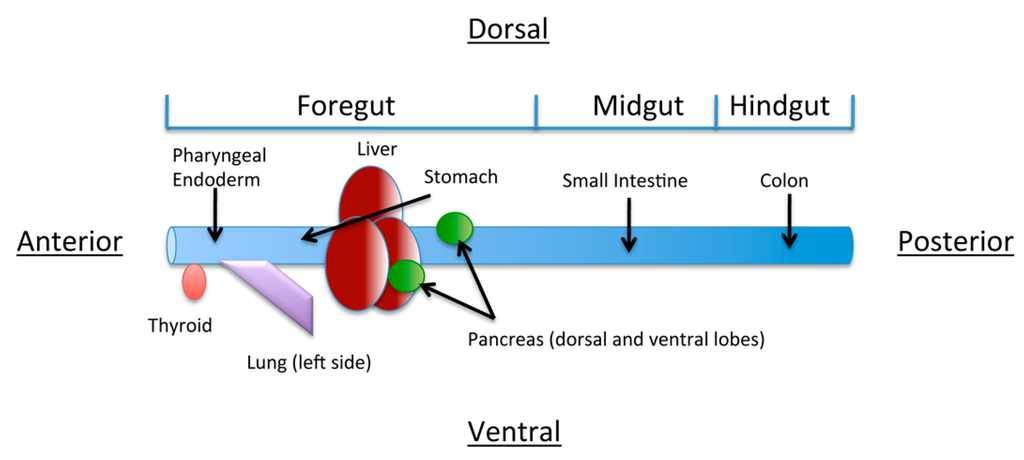 Dorsal

Foregut

Midgut

Hindgut

Pharyngeal Endoderm

Liver

Stomach

Small Intestine

Colon

Anterior

Posterior

Thyroid

Lung (left side)

Pancreas (dorsal and ventral lobes)

Ventral